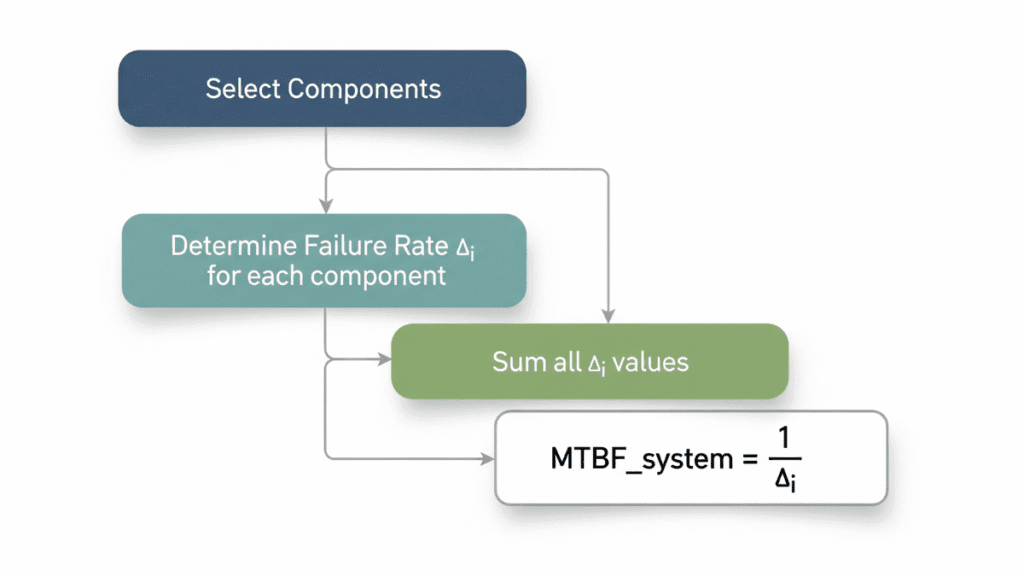 Select Components

Determine Failure Rate $\Delta_i$ for each component

Sum all $\Delta_i$ values

MTBF_system = $\frac{1}{\Delta_i}$